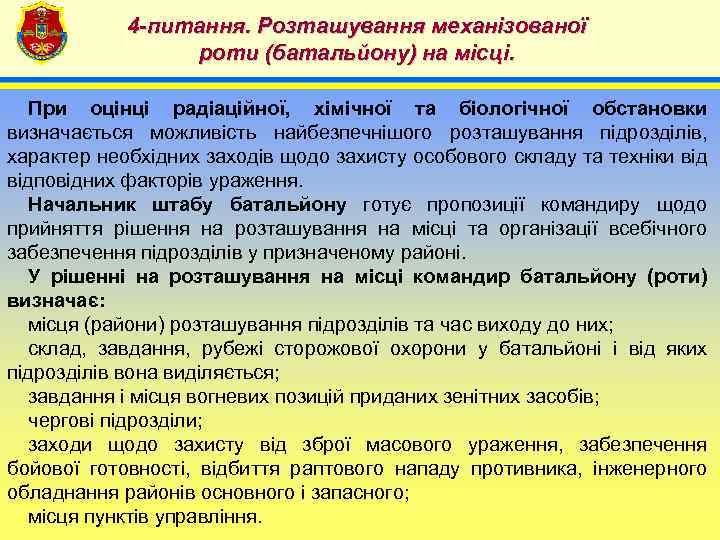 4-питання. Розташування механізованої роти (батальйону) на місці.

При оцінці радіаційної, хімічної та біологічної обстановки визначається можливість найбезпечнішого розташування підрозділів, характер необхідних заходів щодо захисту особового складу та техніки від відповідних факторів ураження.

Начальник штабу батальйону готує пропозиції командиру щодо прийняття рішення на розташування на місці та організації всебічного забезпечення підрозділів у призначеному районі.

У рішенні на розташування на місці командир батальйону (роти) визначає:

місця (райони) розташування підрозділів та час виходу до них;

склад, завдання, рубежі сторожової охорони у батальйоні і від яких підрозділів вона виділяється;

завдання і місця вогневих позицій приданих зенітних засобів;

чергові підрозділи;

заходи щодо захисту від зброї масового ураження, забезпечення бойової готовності, відбиття раптового нападу противника, інженерного обладнання районів основного і запасного;

місця пунктів управління.